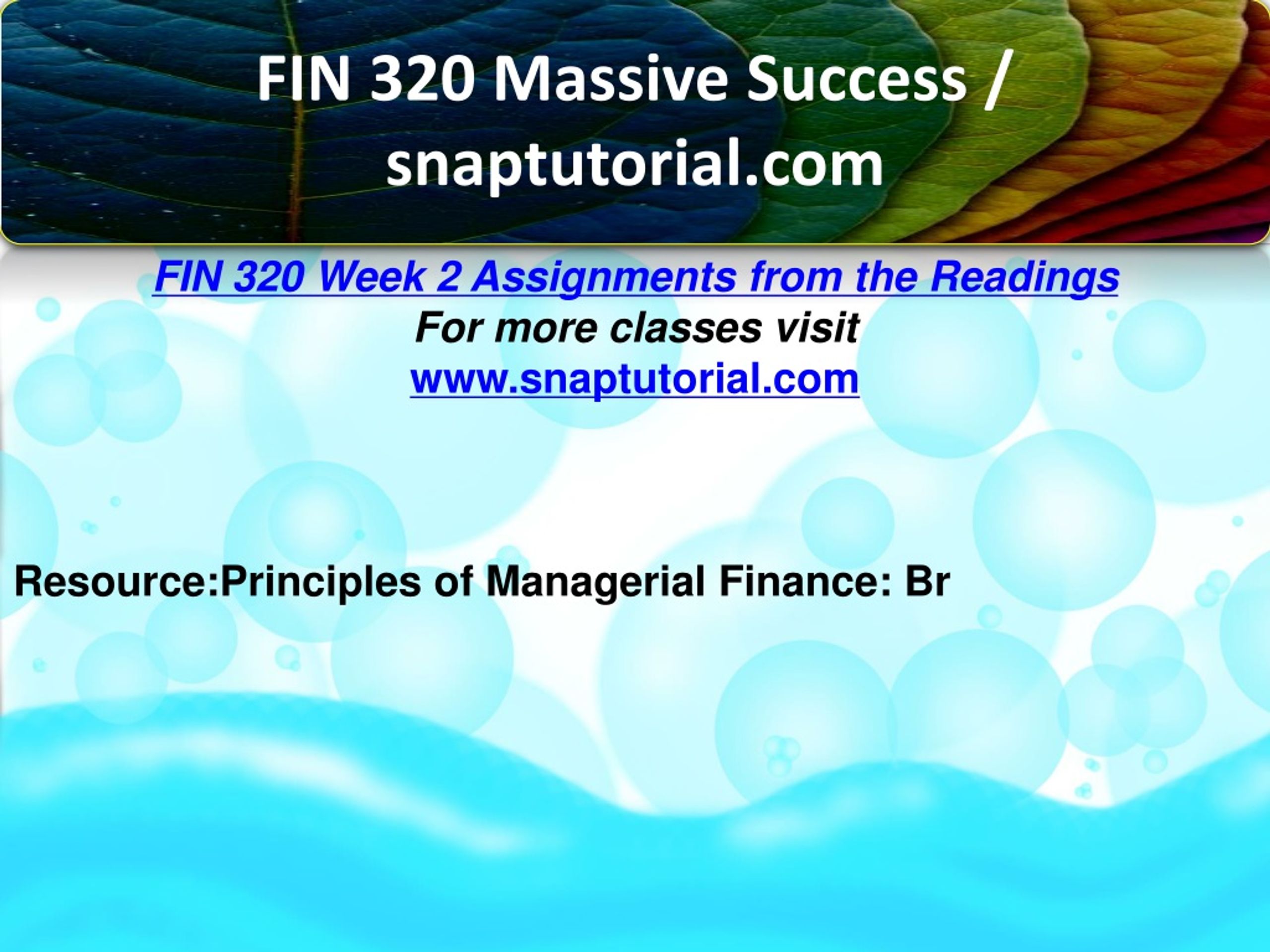 FIN 320 Massive Success / snaptutorial.com

FIN 320 Week 2 Assignments from the Readings
For more classes visit
www.snaptutorial.com

Resource:Principles of Managerial Finance: Br